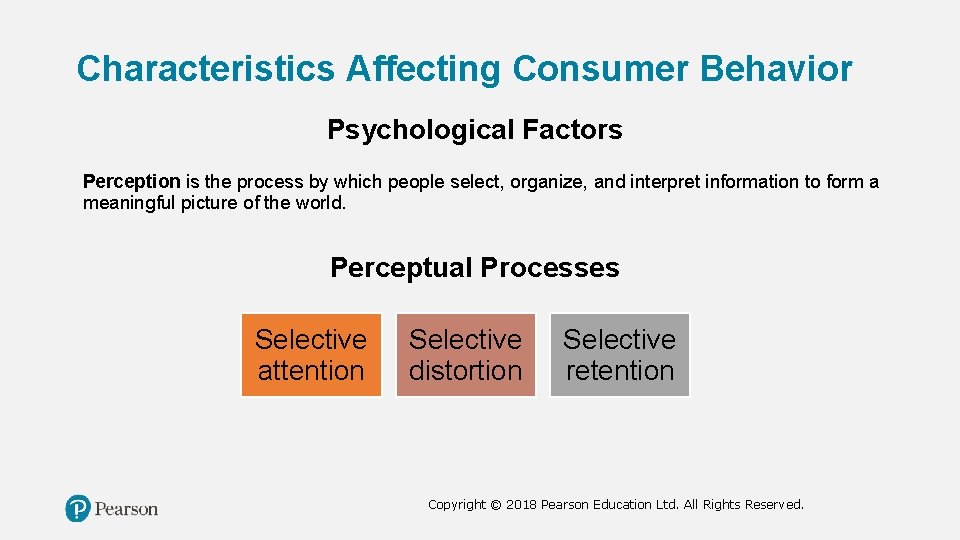 Characteristics Affecting Consumer Behavior

Psychological Factors

Perception is the process by which people select, organize, and interpret information to form a meaningful picture of the world.

Perceptual Processes

Selective attention

Selective distortion

Selective retention

Pearson

Copyright © 2018 Pearson Education Ltd. All Rights Reserved.